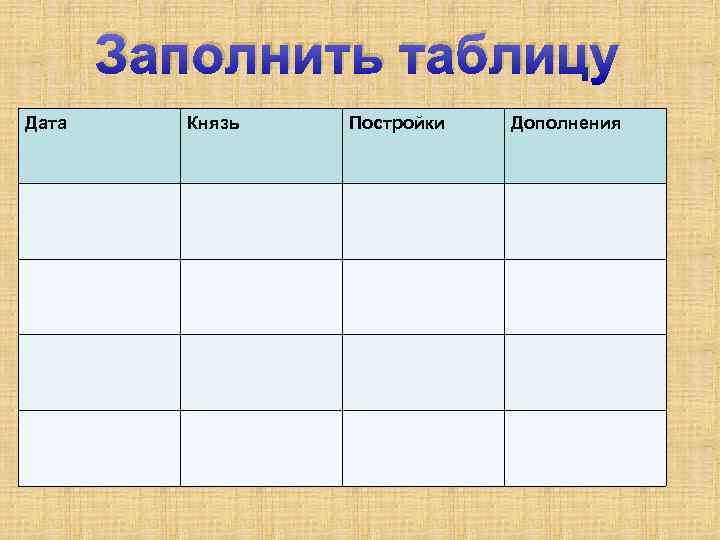 Заполнить таблицу

| Дата | Князь | Постройки | Дополнения |
|---|---|---|---|
| | | | |
| | | | |
| | | | |
| | | | |